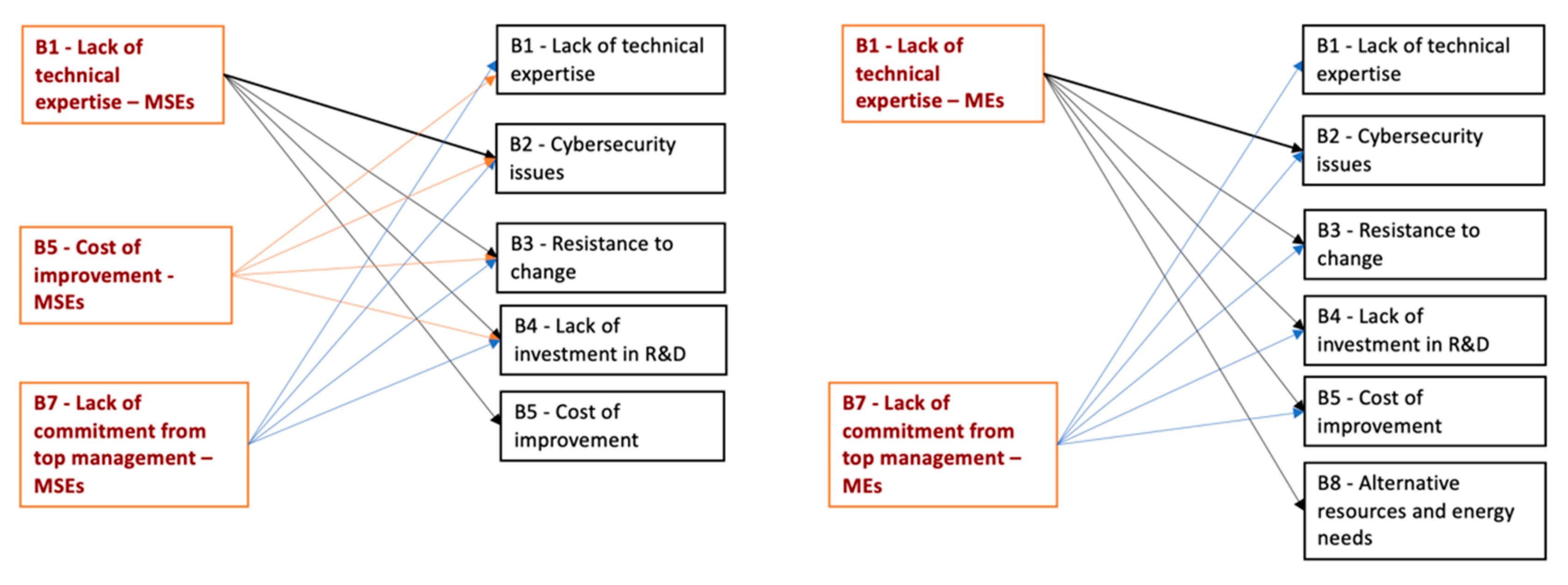 B1 - Lack of technical expertise – MSEs

B5 - Cost of improvement - MSEs

B7 - Lack of commitment from top management – MSEs

B1 - Lack of technical expertise

B2 - Cybersecurity issues

B3 - Resistance to change

B4 - Lack of investment in R&D

B5 - Cost of improvement

B1 - Lack of technical expertise – MEs

B7 - Lack of commitment from top management – MEs

B1 - Lack of technical expertise

B2 - Cybersecurity issues

B3 - Resistance to change

B4 - Lack of investment in R&D

B5 - Cost of improvement

B8 - Alternative resources and energy needs